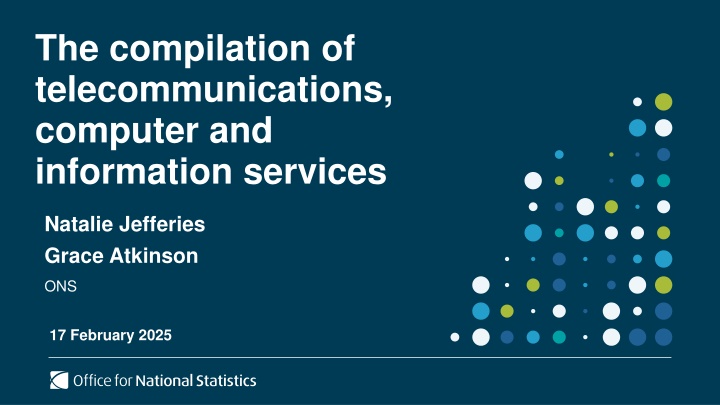 The compilation of telecommunications, computer and information services

Natalie Jefferies

Grace Atkinson

ONS

17 February 2025

Office for National Statistics